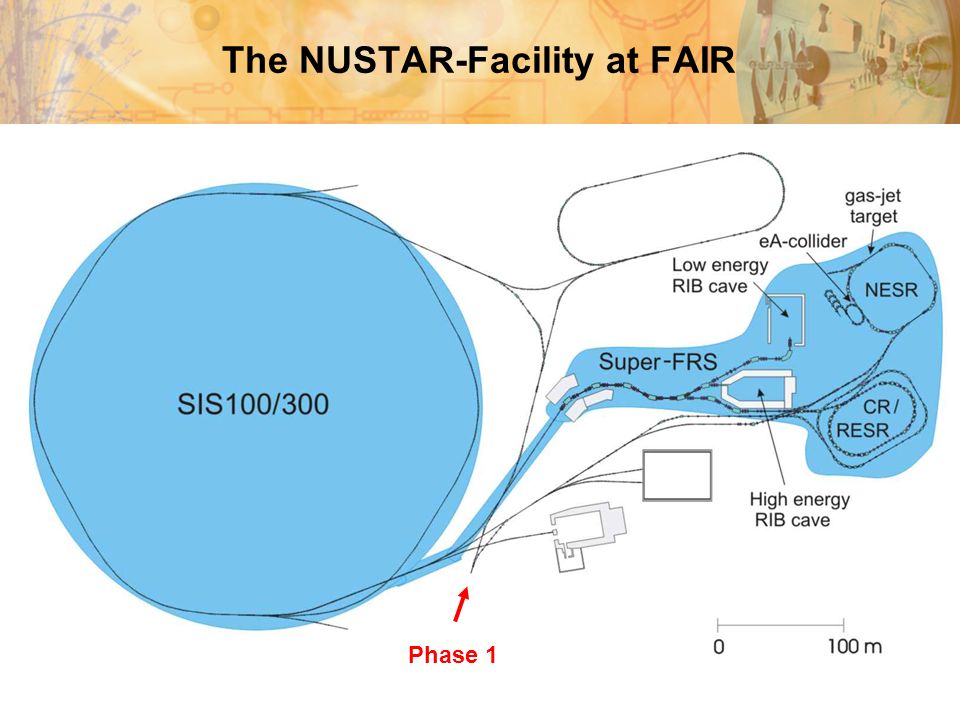 The NUSTAR-Facility at FAIR

gas-jet target

eA-collider

Low energy RIB cave

NESR

Super-FRS

SIS100/300

CR / RESR

High energy RIB cave

Phase 1

0

100 m